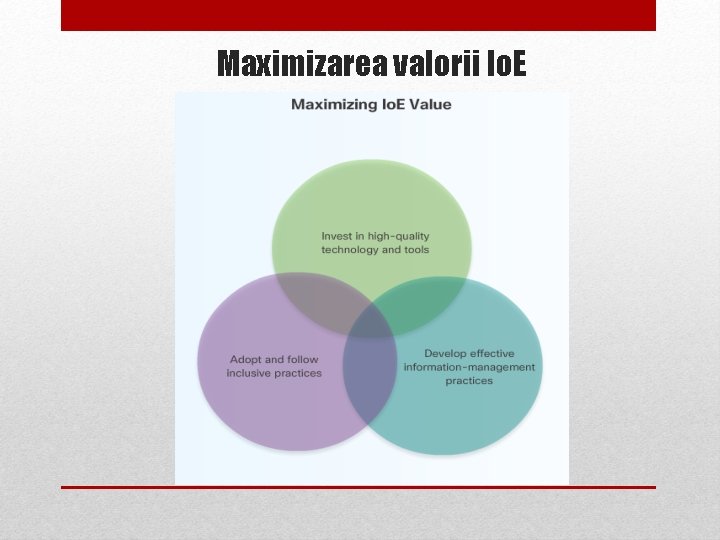 Maximizarea valorii IoE

Maximizing IoE Value

Invest in high-quality technology and tools

Adopt and follow inclusive practices

Develop effective information-management practices